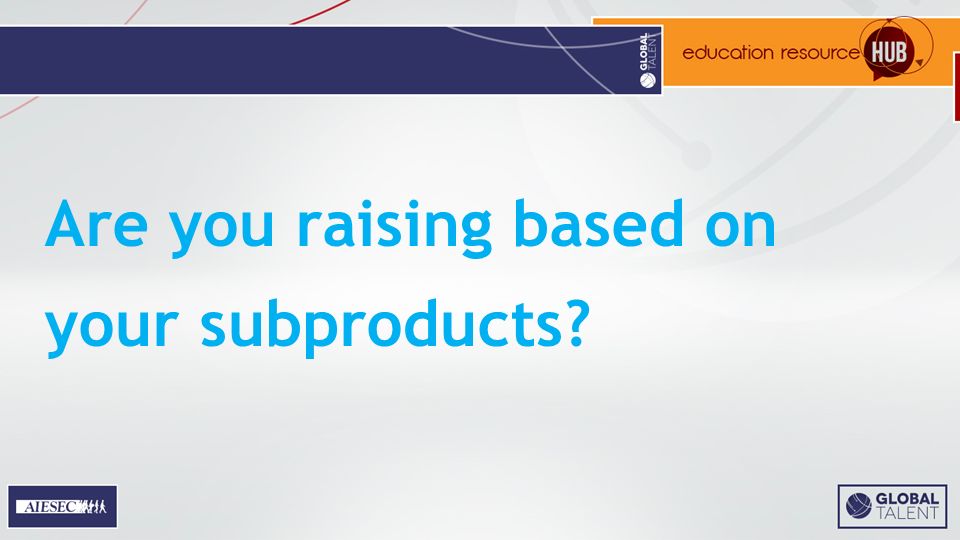 GLOBAL TALENT

education resource HUB

Are you raising based on your subproducts?

AIESEC

GLOBAL TALENT